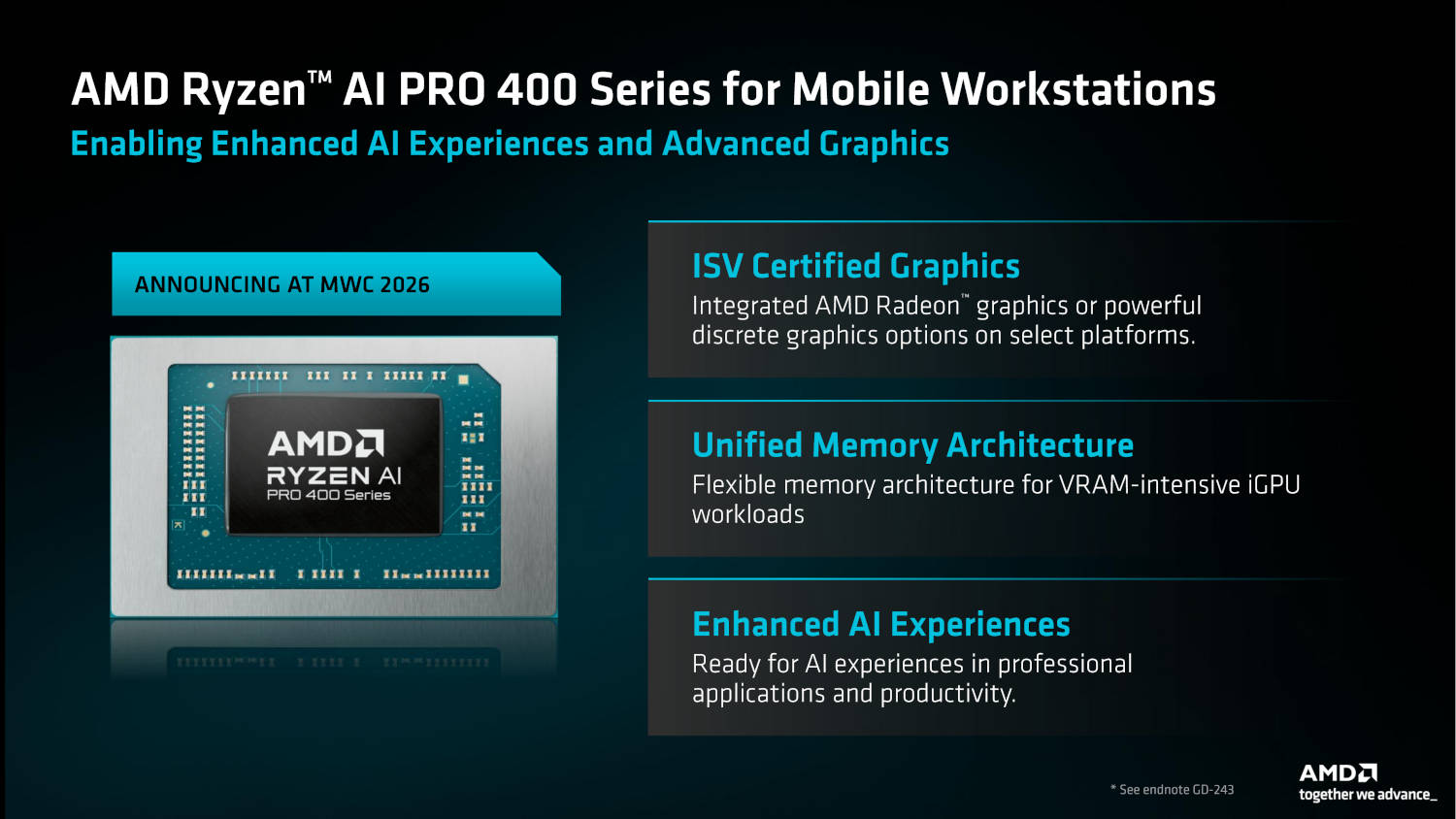 AMD Ryzen™ AI PRO 400 Series for Mobile Workstations
Enabling Enhanced AI Experiences and Advanced Graphics

ANNOUNCING AT MWC 2026

AMD
RYZEN AI
PRO 400 Series

ISV Certified Graphics
Integrated AMD Radeon™ graphics or powerful discrete graphics options on select platforms.

Unified Memory Architecture
Flexible memory architecture for VRAM-intensive iGPU workloads

Enhanced AI Experiences
Ready for AI experiences in professional applications and productivity.

* See endnote GD-243

AMD
together we advance_